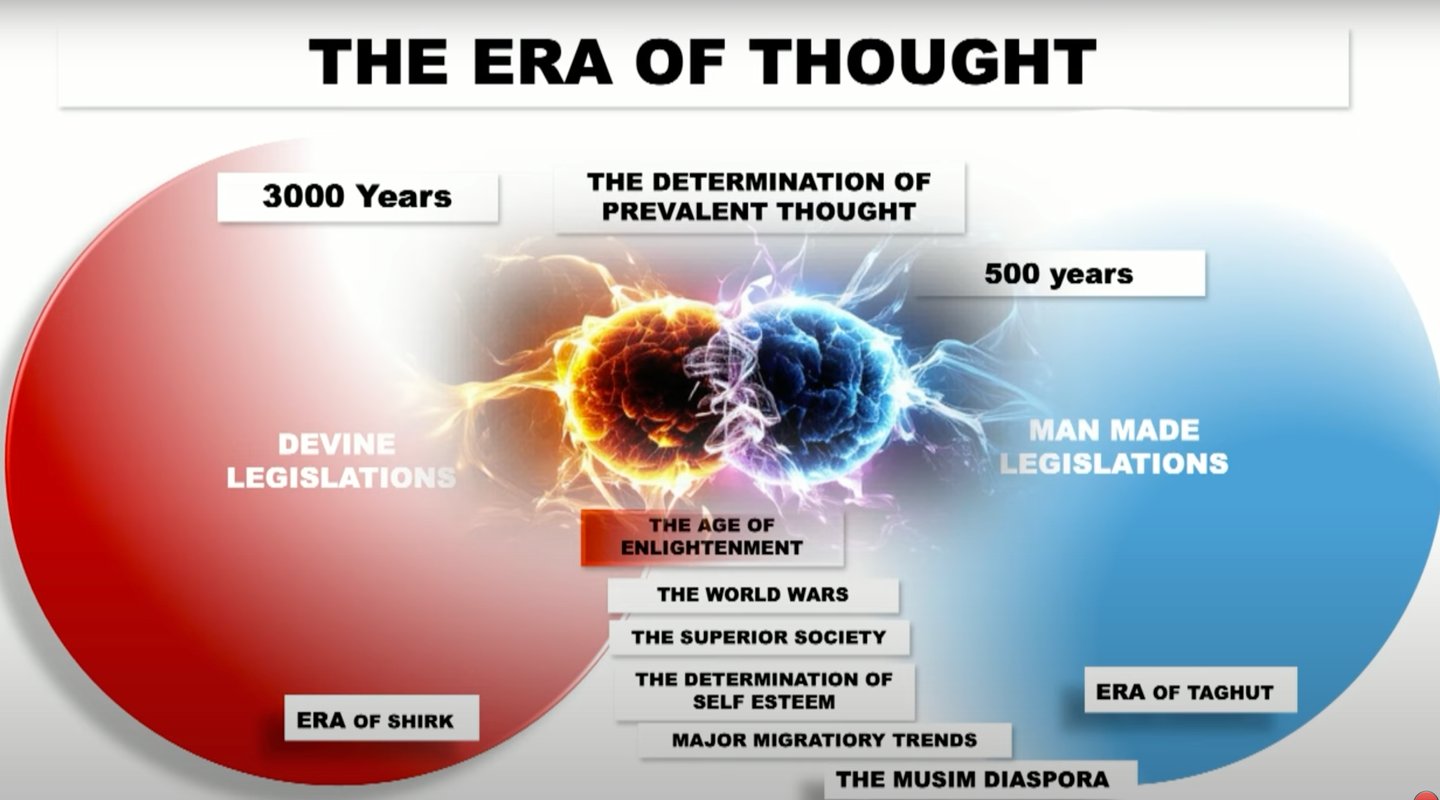 THE ERA OF THOUGHT

3000 Years

THE DETERMINATION OF PREVALENT THOUGHT

500 years

DEVINE LEGISLATIONS

MAN MADE LEGISLATIONS

THE AGE OF ENLIGHTENMENT

THE WORLD WARS

THE SUPERIOR SOCIETY

THE DETERMINATION OF SELF ESTEEM

MAJOR MIGRATIORY TRENDS

THE MUSIM DIASPORA

ERA OF SHIRK

ERA OF TAGHUT